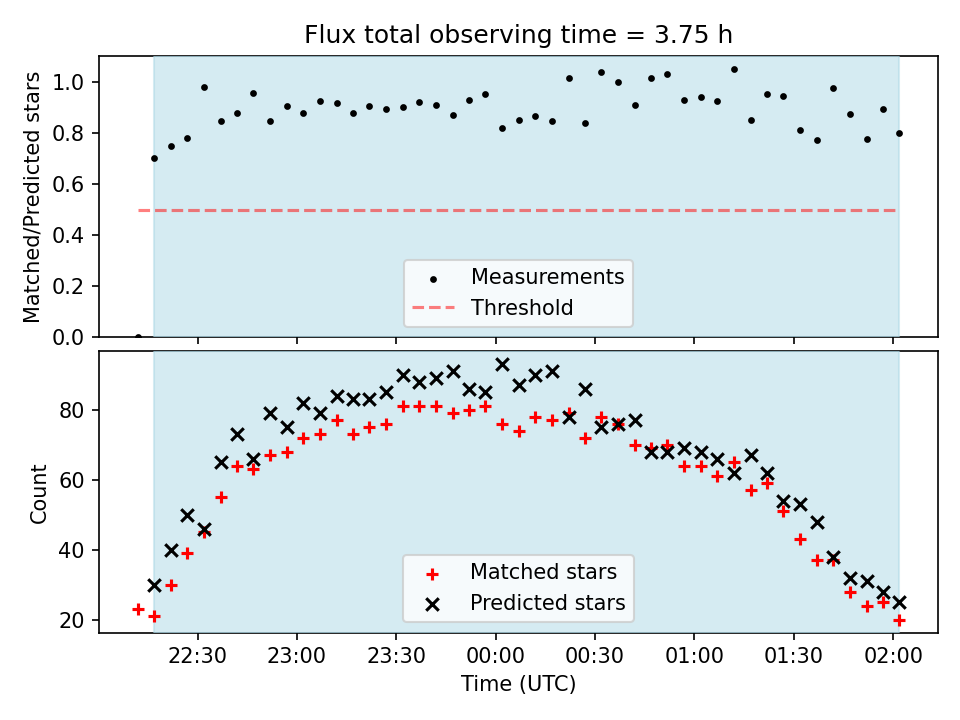 Flux total observing time = 3.75 h

Matched/Predicted stars

1.0
0.8
0.6
0.4
0.2
0.0

Measurements
Threshold

Count

80
60
40
20

Matched stars
Predicted stars

22:30
23:00
23:30
00:00
00:30
01:00
01:30
02:00

Time (UTC)